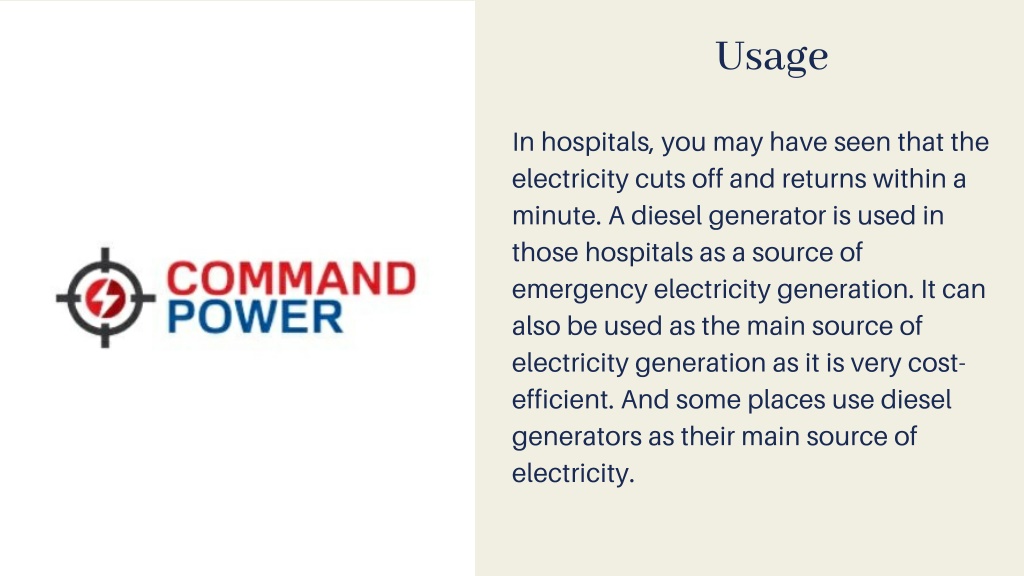 COMMAND
POWER

Usage

In hospitals, you may have seen that the electricity cuts off and returns within a minute. A diesel generator is used in those hospitals as a source of emergency electricity generation. It can also be used as the main source of electricity generation as it is very cost-efficient. And some places use diesel generators as their main source of electricity.